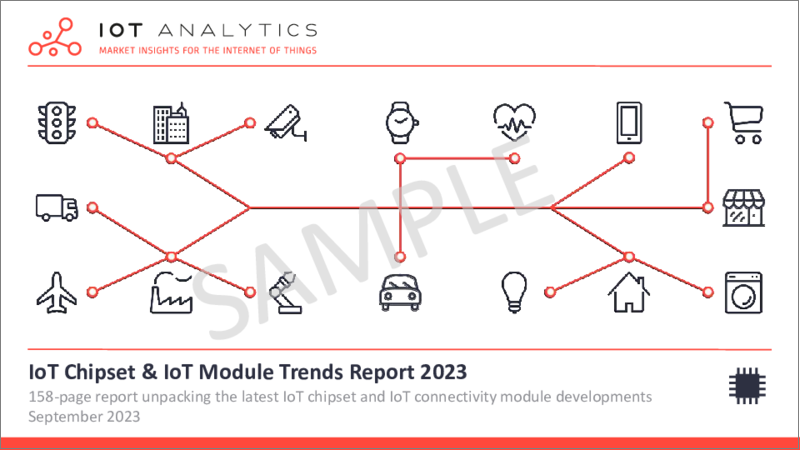 IOT ANALYTICS
MARKET INSIGHTS FOR THE INTERNET OF THINGS

SAMPLE

IoT Chipset & IoT Module Trends Report 2023
158-page report unpacking the latest IoT chipset and IoT connectivity module developments
September 2023